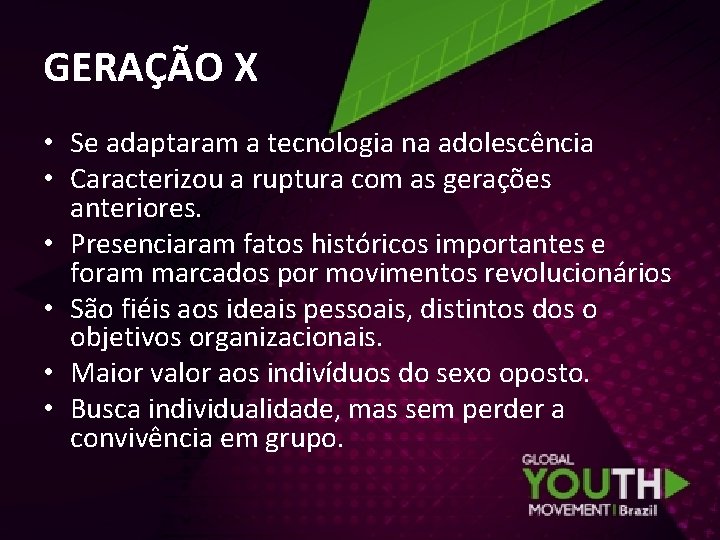 GERAÇÃO X

• Se adaptaram a tecnologia na adolescência
• Caracterizou a ruptura com as gerações anteriores.
• Presenciaram fatos históricos importantes e foram marcados por movimentos revolucionários
• São fiéis aos ideais pessoais, distintos dos o objetivos organizacionais.
• Maior valor aos indivíduos do sexo oposto.
• Busca individualidade, mas sem perder a convivência em grupo.

GLOBAL YOUTH MOVEMENT | Brazil